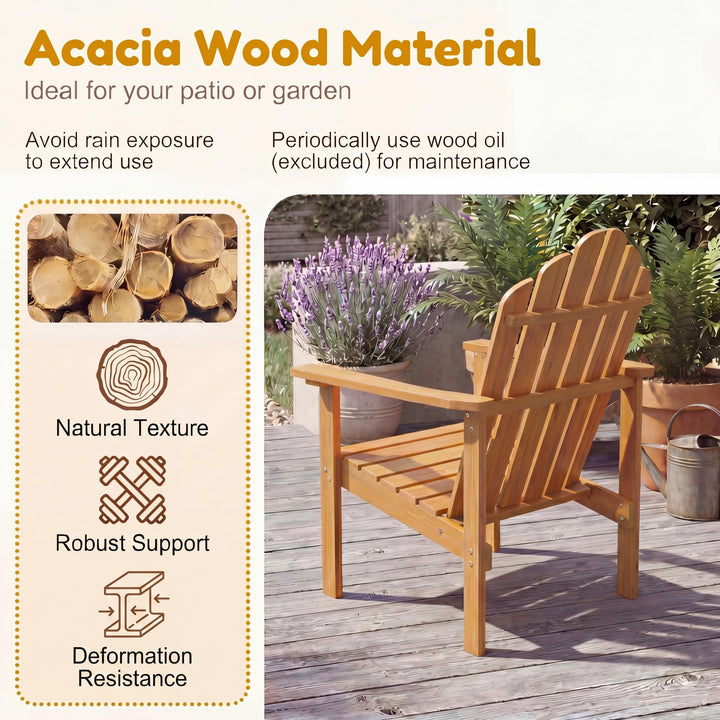 Acacia Wood Material

Ideal for your patio or garden

Avoid rain exposure to extend use

Periodically use wood oil (excluded) for maintenance

Natural Texture

Robust Support

Deformation Resistance